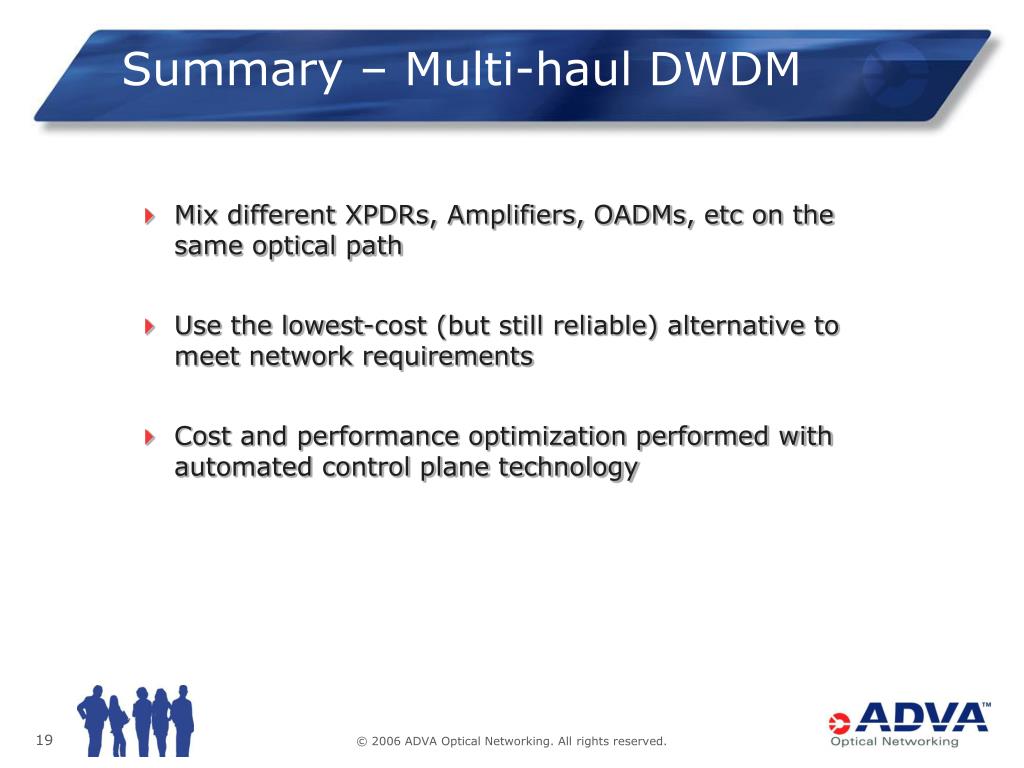 Summary – Multi-haul DWDM

Mix different XPDRs, Amplifiers, OADMs, etc on the same optical path

Use the lowest-cost (but still reliable) alternative to meet network requirements

Cost and performance optimization performed with automated control plane technology

19

© 2006 ADVA Optical Networking. All rights reserved.

ADVA™
Optical Networking